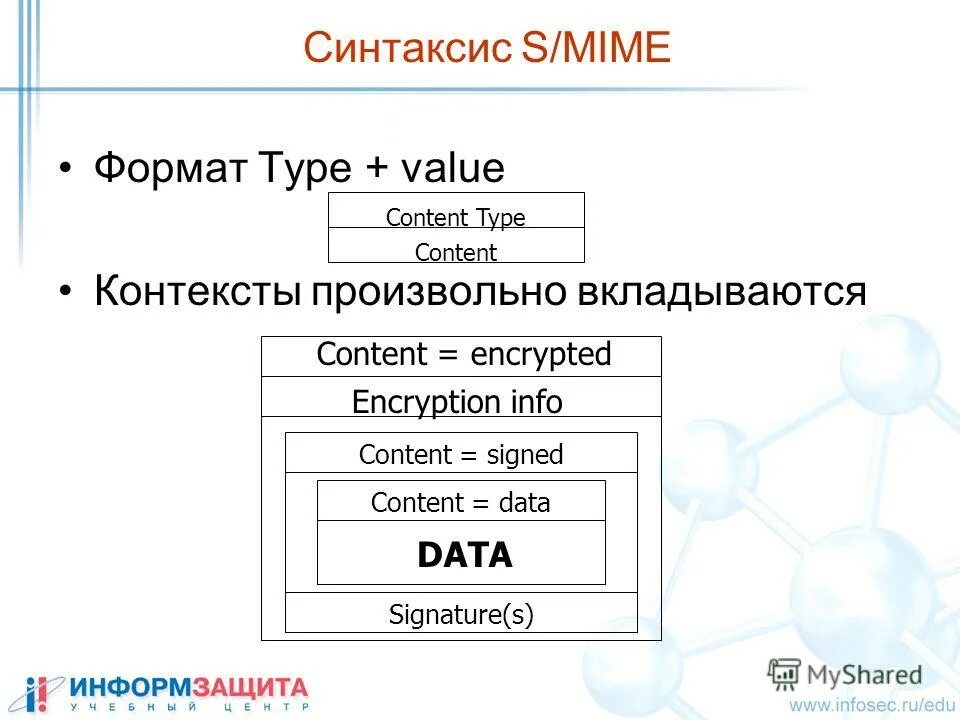 Синтаксис S/MIME

• Формат Type + value

Content Type
Content

• Контексты произвольно вкладываются

Content = encrypted
Encryption info
Content = signed
Content = data
DATA
Signature(s)

ИНФОРМЗАЩИТА
УЧЕБНЫЙ ЦЕНТР

MyShared

www.infosec.ru/edu